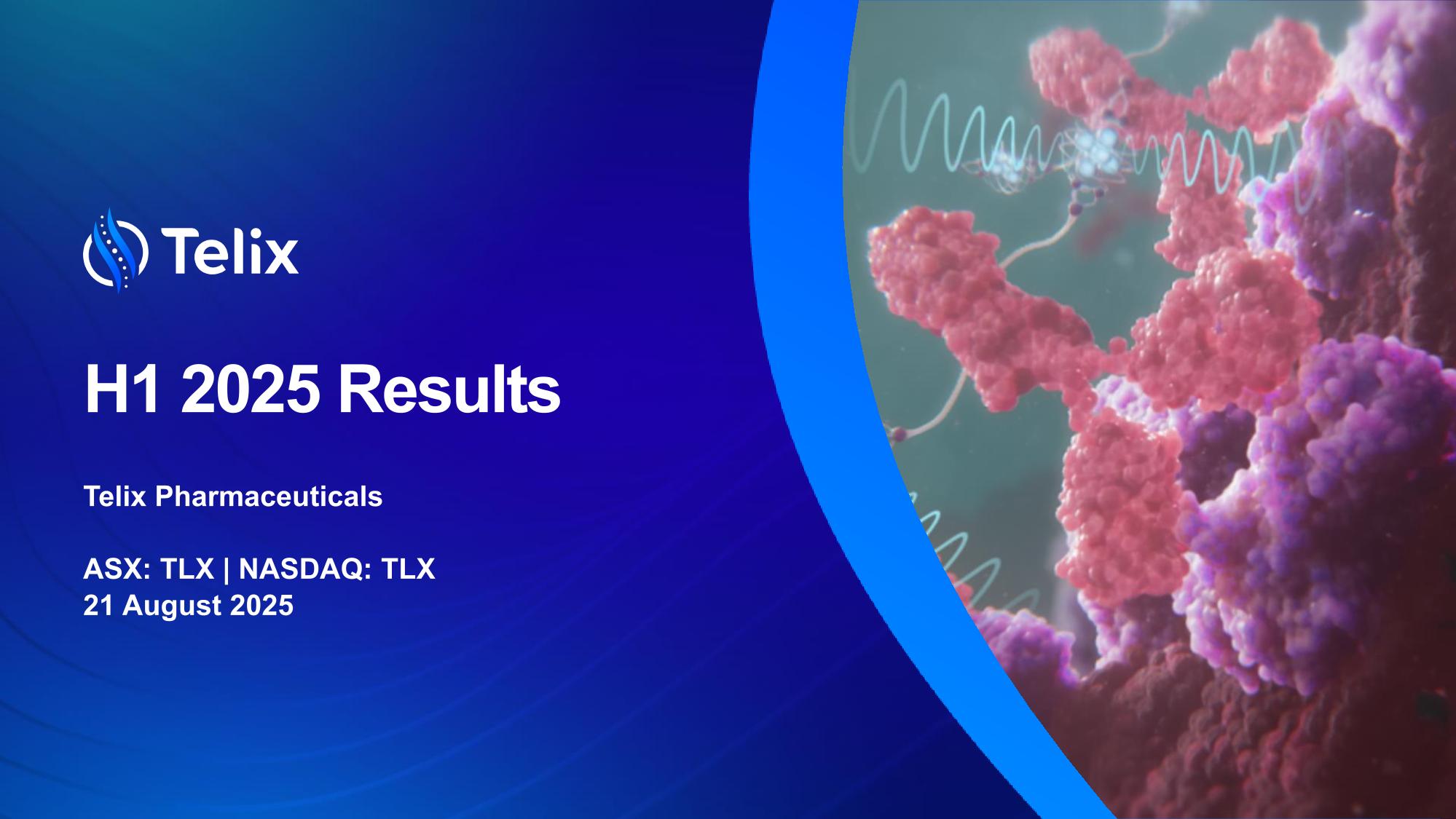 Telix

H1 2025 Results

Telix Pharmaceuticals

ASX: TLX | NASDAQ: TLX
21 August 2025